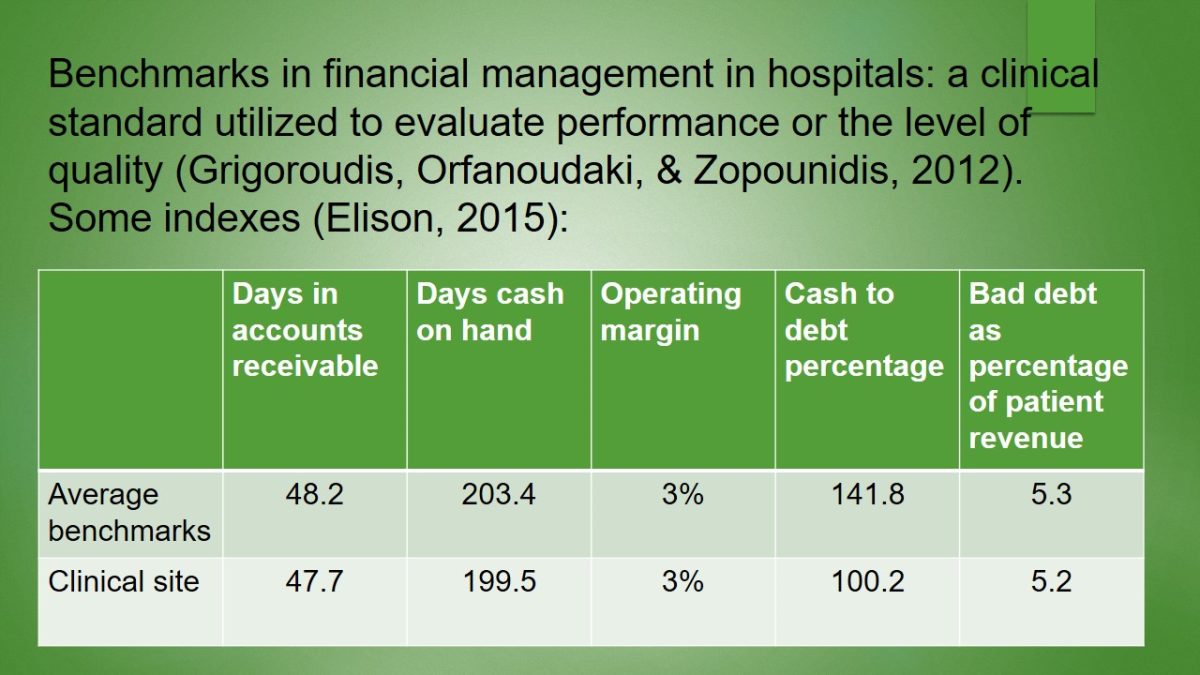 Benchmarks in financial management in hospitals: a clinical standard utilized to evaluate performance or the level of quality (Grigoroudis, Orfanoudaki, & Zopounidis, 2012). Some indexes (Elison, 2015):

| | Days in accounts receivable | Days cash on hand | Operating margin | Cash to debt percentage | Bad debt as percentage of patient revenue |
|---|---|---|---|---|---|
| Average benchmarks | 48.2 | 203.4 | 3% | 141.8 | 5.3 |
| Clinical site | 47.7 | 199.5 | 3% | 100.2 | 5.2 |